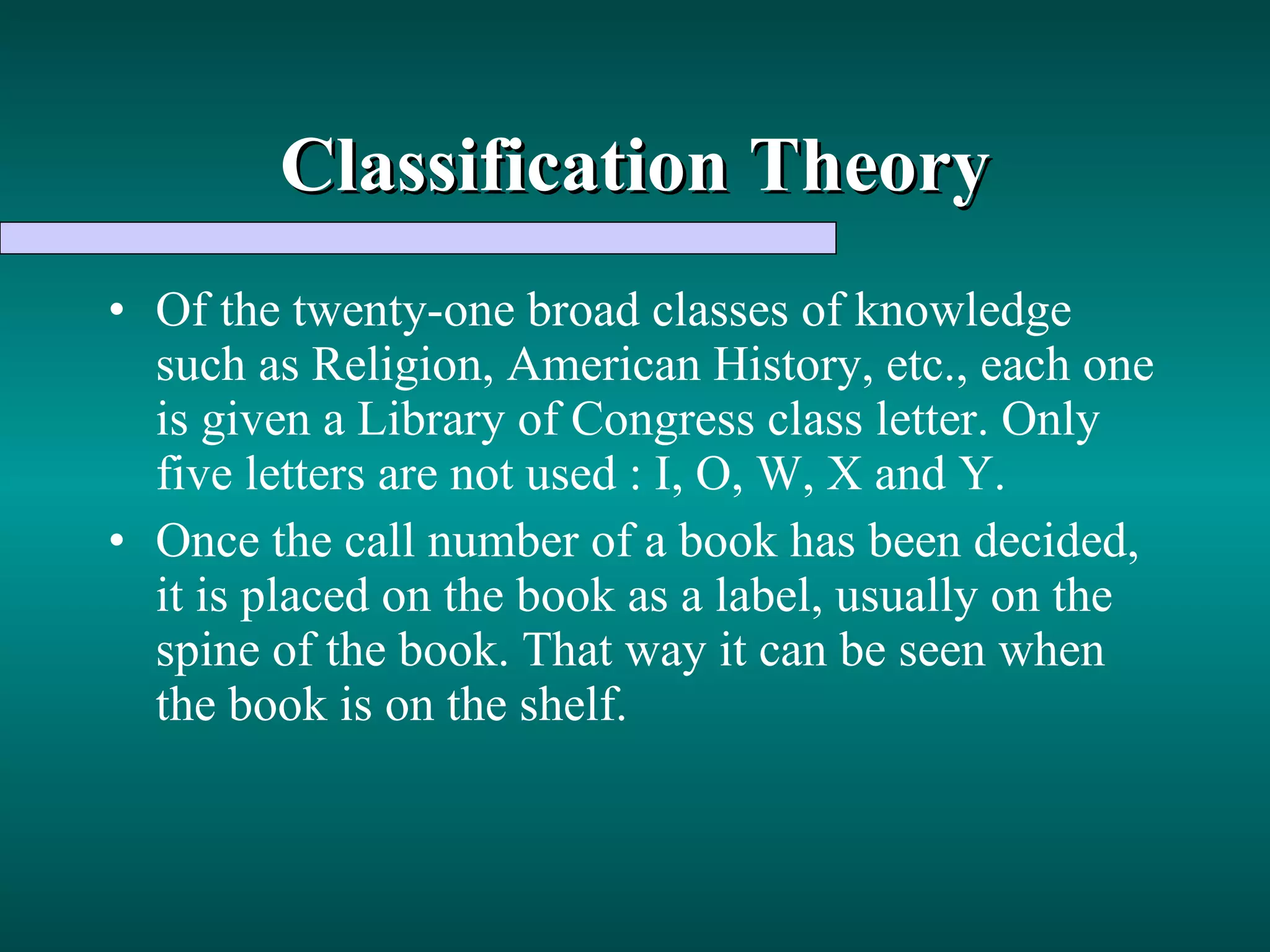 Classification Theory

• Of the twenty-one broad classes of knowledge such as Religion, American History, etc., each one is given a Library of Congress class letter. Only five letters are not used : I, O, W, X and Y.

• Once the call number of a book has been decided, it is placed on the book as a label, usually on the spine of the book. That way it can be seen when the book is on the shelf.